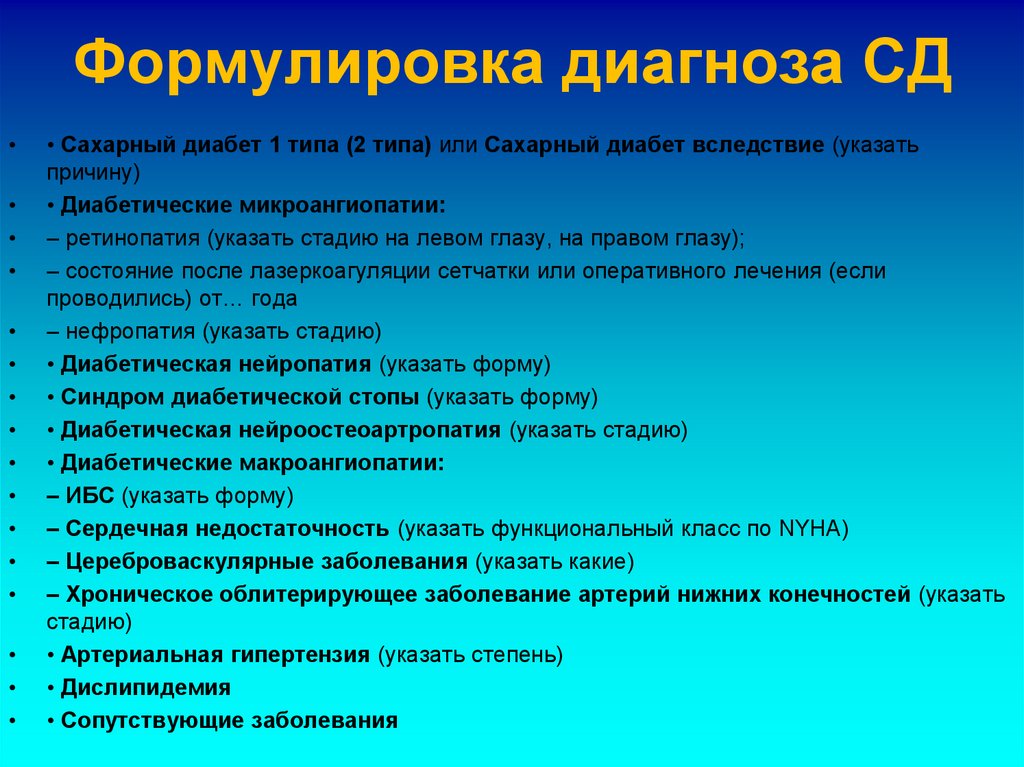 Формулировка диагноза СД

• • Сахарный диабет 1 типа (2 типа) или Сахарный диабет вследствие (указать причину)
• • Диабетические микроангиопатии:
• – ретинопатия (указать стадию на левом глазу, на правом глазу);
• – состояние после лазеркоагуляции сетчатки или оперативного лечения (если проводились) от… года
• – нефропатия (указать стадию)
• • Диабетическая нейропатия (указать форму)
• • Синдром диабетической стопы (указать форму)
• • Диабетическая нейроостеоартропатия (указать стадию)
• • Диабетические макроангиопатии:
• – ИБС (указать форму)
• – Сердечная недостаточность (указать функциональный класс по NYHA)
• – Цереброваскулярные заболевания (указать какие)
• – Хроническое облитерирующее заболевание артерий нижних конечностей (указать стадию)
• • Артериальная гипертензия (указать степень)
• • Дислипидемия
• • Сопутствующие заболевания